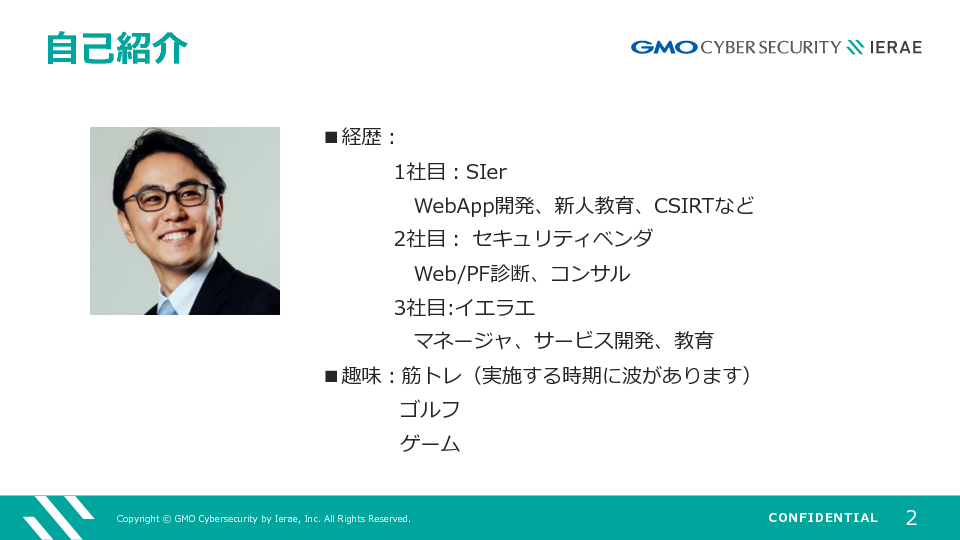 自己紹介

GMO CYBER SECURITY IERAE

■経歴：

1社目：SIer

WebApp開発、新人教育、CSIRTなど

2社目： セキュリティベンダ

Web/PF診断、コンサル

3社目:イエラエ

マネージャ、サービス開発、教育

■趣味：筋トレ（実施する時期に波があります）

ゴルフ

ゲーム

Copyright © GMO Cybersecurity by Ierae, Inc. All Rights Reserved.

CONFIDENTIAL

2